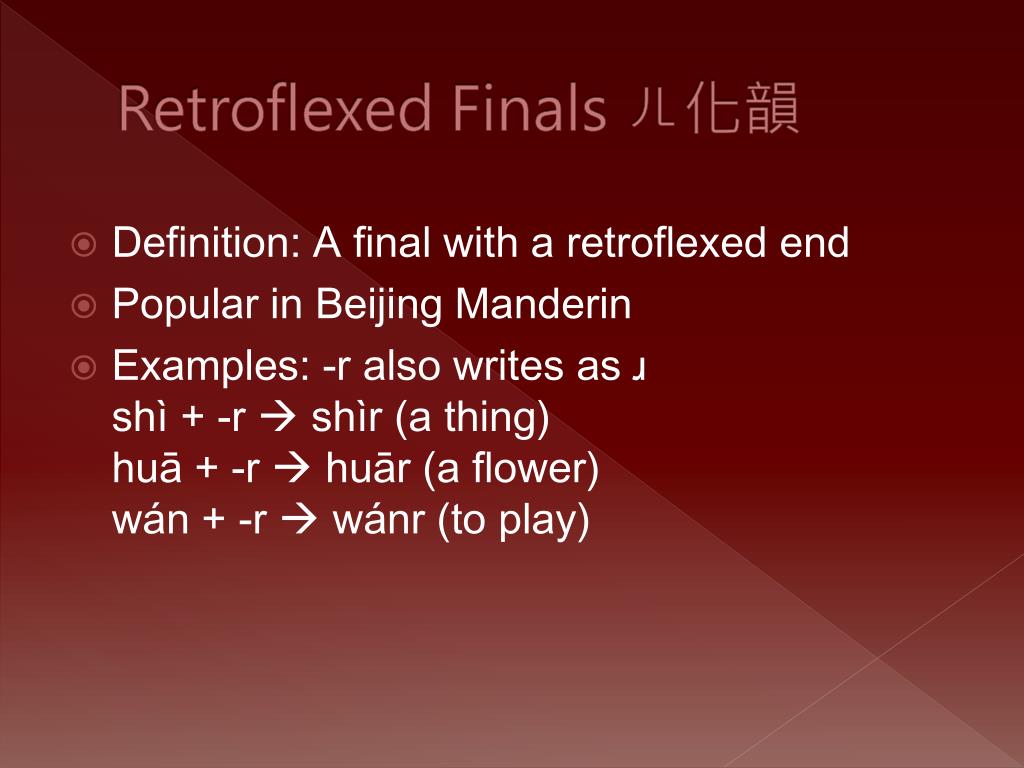 Retroflexed Finals ㄦ化韻

Definition: A final with a retroflexed end
Popular in Beijing Manderin
Examples: -r also writes as ɹ
shì + -r → shìr (a thing)
huā + -r → huār (a flower)
wán + -r → wánr (to play)